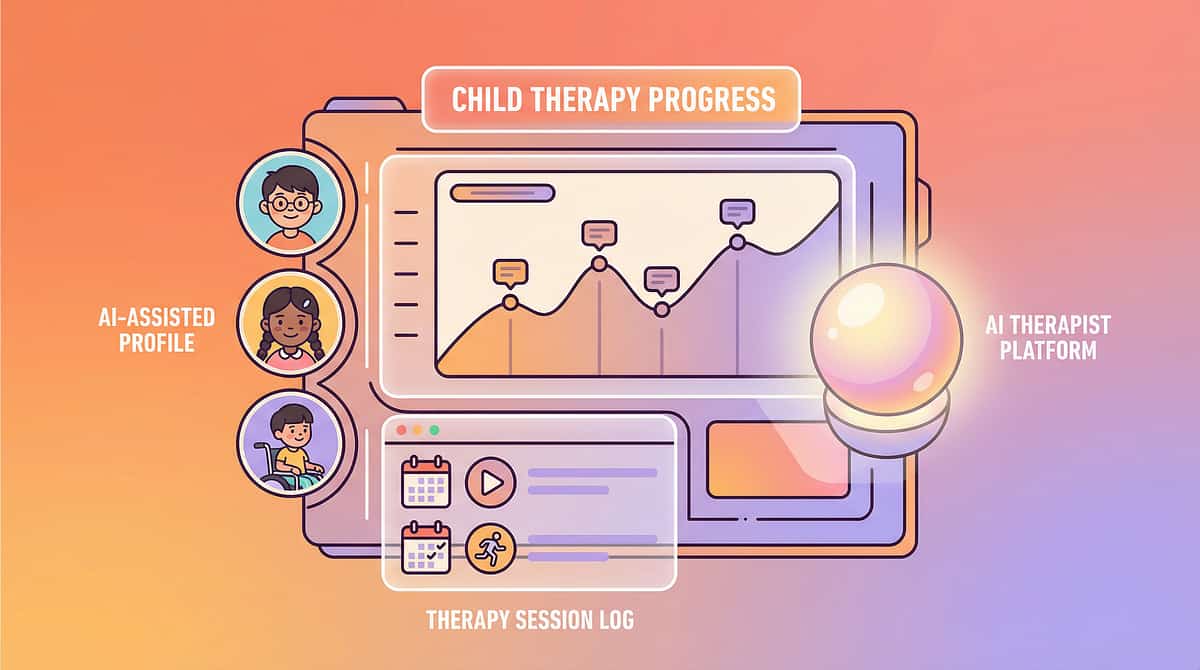 CHILD THERAPY PROGRESS

AI-ASSISTED PROFILE

AI THERAPIST PLATFORM

THERAPY SESSION LOG